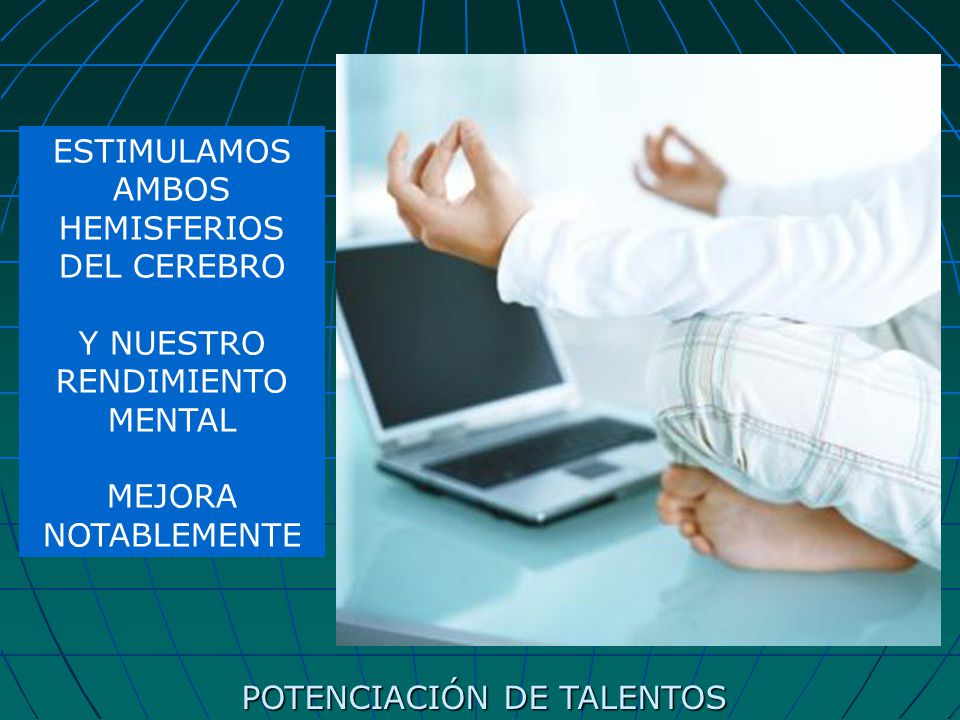 ESTIMULAMOS AMBOS HEMISFERIOS DEL CEREBRO

Y NUESTRO RENDIMIENTO MENTAL

MEJORA NOTABLEMENTE

POTENCIACIÓN DE TALENTOS